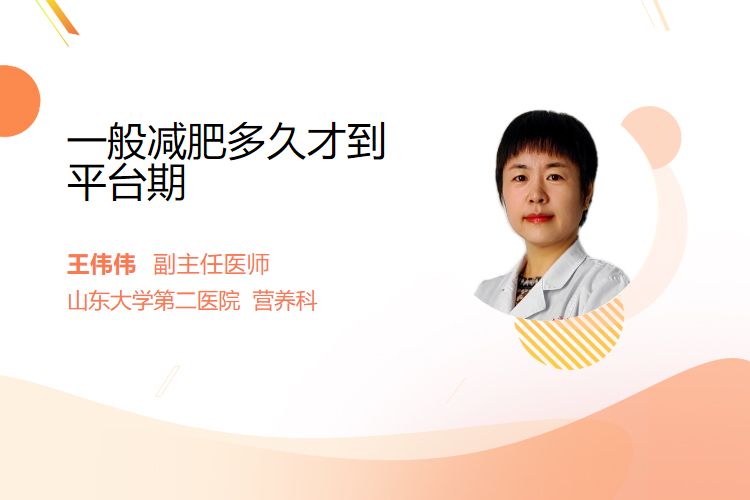 一般减肥多久才到平台期

王伟伟 副主任医师
山东大学第二医院 营养科